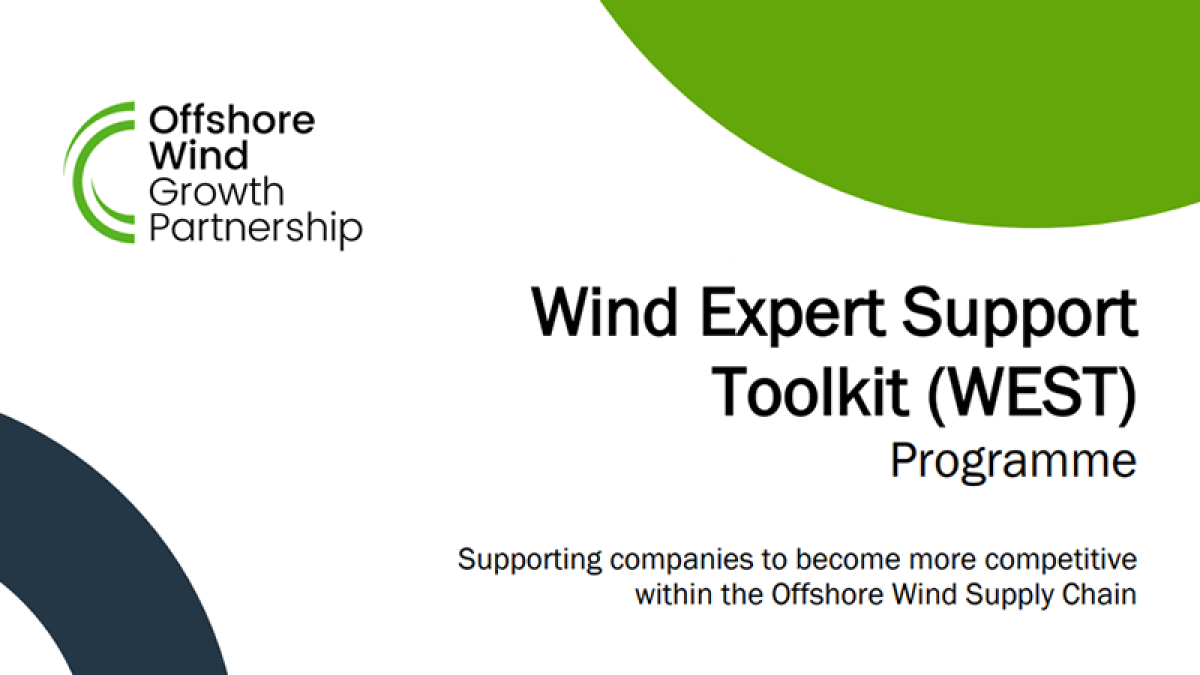 Offshore Wind Growth Partnership

Wind Expert Support Toolkit (WEST)
Programme

Supporting companies to become more competitive within the Offshore Wind Supply Chain